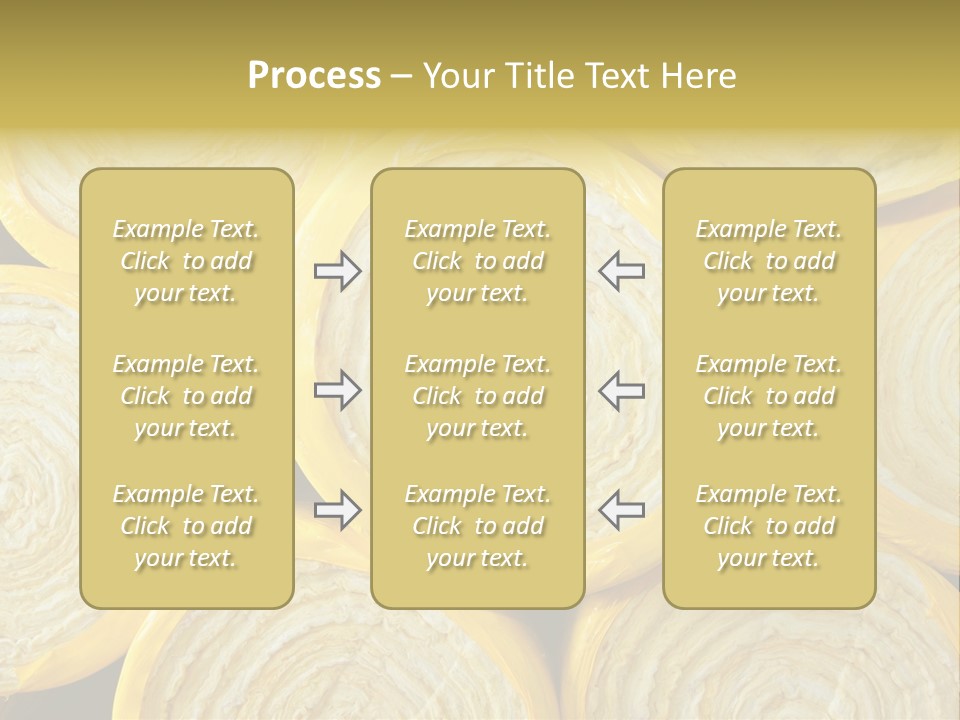 Process – Your Title Text Here

Example Text. Click to add your text.

Example Text. Click to add your text.

Example Text. Click to add your text.

Example Text. Click to add your text.

Example Text. Click to add your text.

Example Text. Click to add your text.

Example Text. Click to add your text.

Example Text. Click to add your text.

Example Text. Click to add your text.